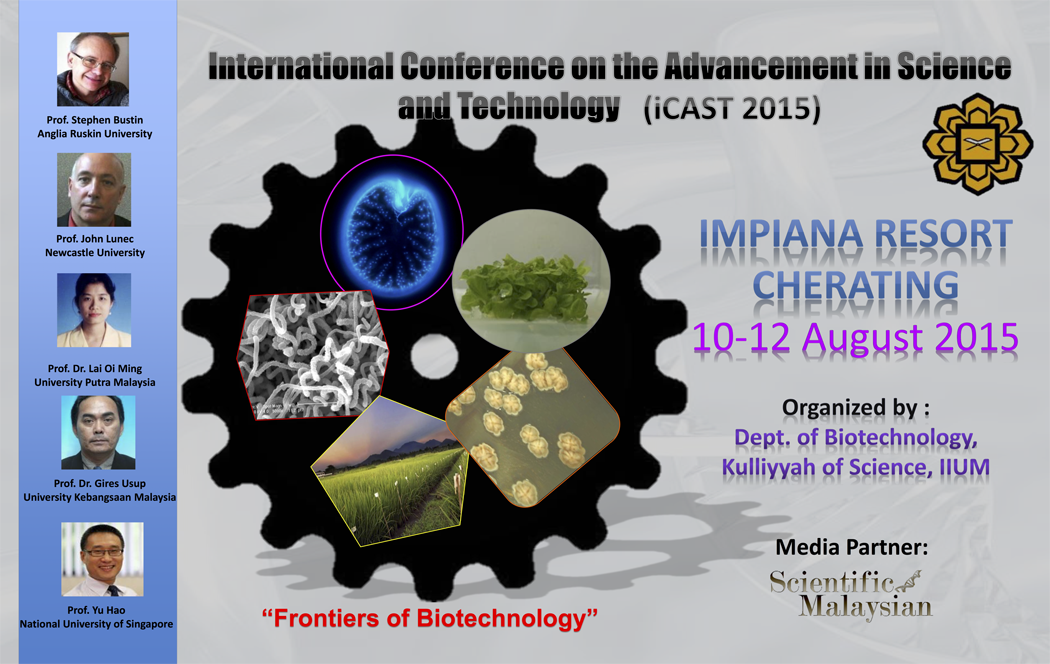 Prof. Stephen Bustin
Anglia Ruskin University

Prof. John Lunec
Newcastle University

Prof. Dr. Lai Oi Ming
University Putra Malaysia

Prof. Dr. Gires Usup
University Kebangsaan Malaysia

Prof. Yu Hao
National University of Singapore

International Conference on the Advancement in Science and Technology (iCAST 2015)

IMPIANA RESORT CHERATING

10-12 August 2015

Organized by :
Dept. of Biotechnology,
Kulliyyah of Science, IIUM

Media Partner:
Scientific Malaysian

"Frontiers of Biotechnology"